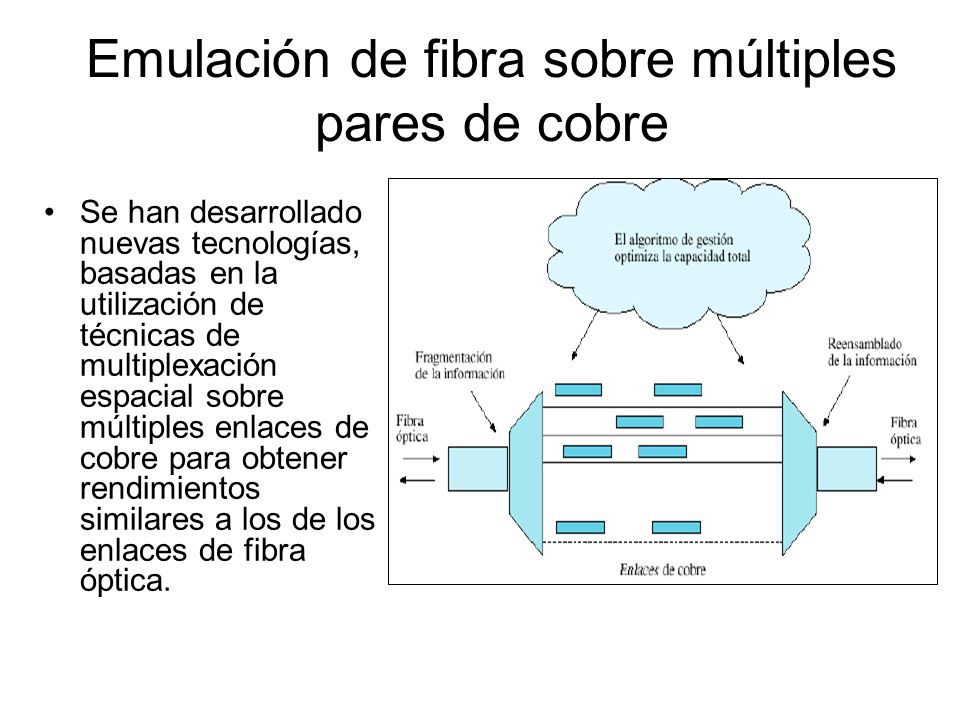 Emulación de fibra sobre múltiples pares de cobre

• Se han desarrollado nuevas tecnologías, basadas en la utilización de técnicas de multiplexación espacial sobre múltiples enlaces de cobre para obtener rendimientos similares a los de los enlaces de fibra óptica.

El algoritmo de gestión optimiza la capacidad total

Fragmentación de la información

Reensamblado de la información

Fibra óptica

Fibra óptica

Enlaces de cobre